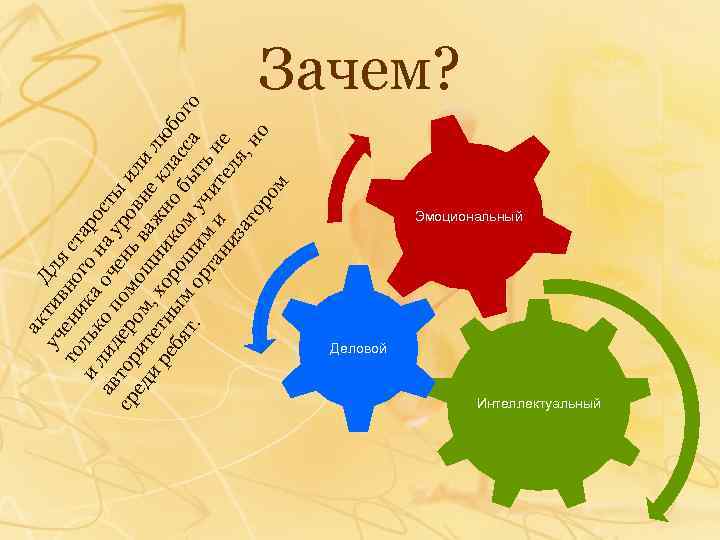 Зачем?

Для старосты или любого активного на уровне класса ученика очень важно быть не только помощником учителя, но и лидером, хорошим и авторитетным организатором среди ребят.

Эмоциональный

Деловой

Интеллектуальный